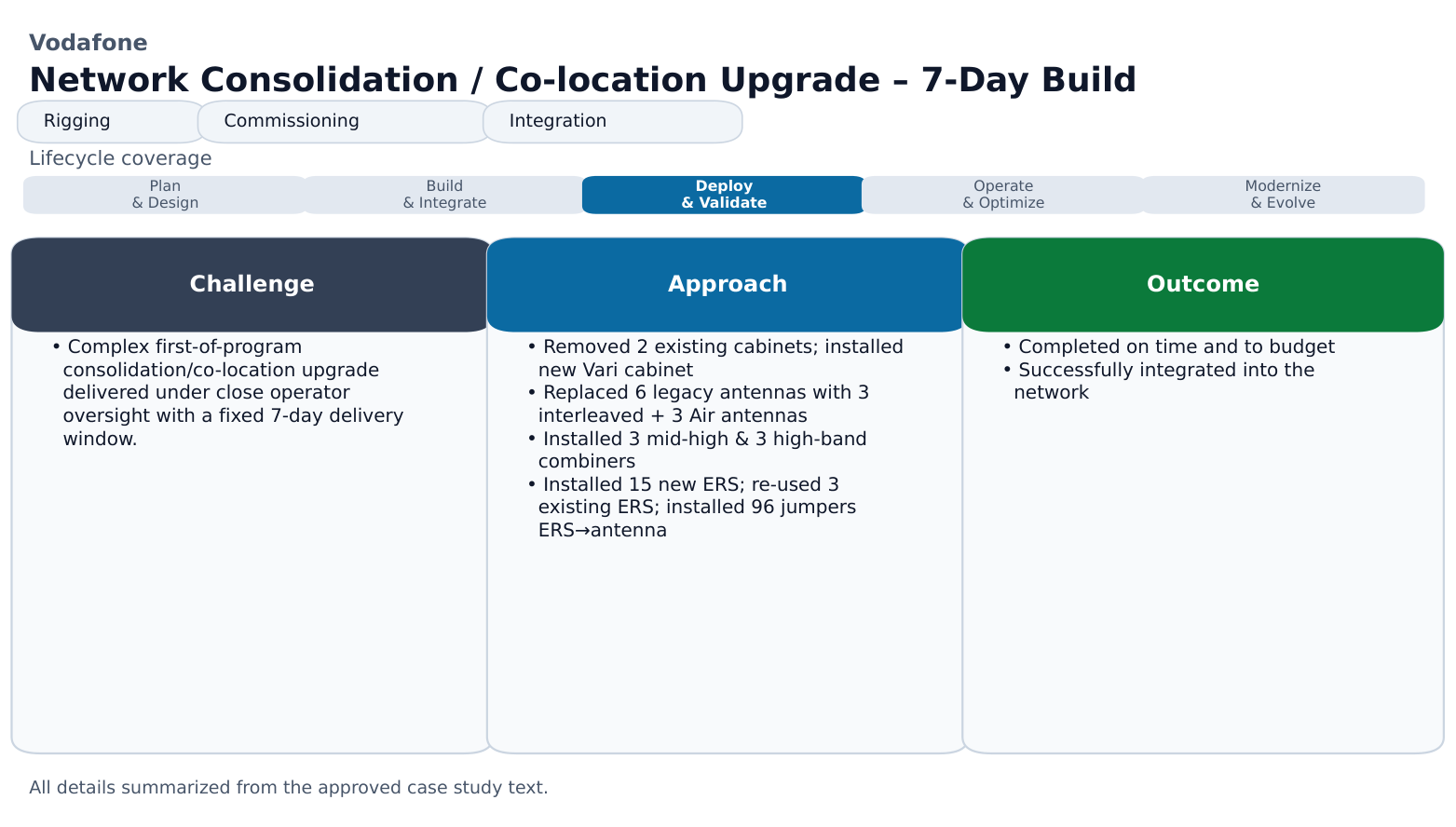 Vodafone

Network Consolidation / Co-location Upgrade – 7-Day Build

Rigging

Commissioning

Integration

Lifecycle coverage

Plan & Design

Build & Integrate

Deploy & Validate

Operate & Optimize

Modernize & Evolve

Challenge

• Complex first-of-program consolidation/co-location upgrade delivered under close operator oversight with a fixed 7-day delivery window.

Approach

• Removed 2 existing cabinets; installed new Vari cabinet
• Replaced 6 legacy antennas with 3 interleaved + 3 Air antennas
• Installed 3 mid-high & 3 high-band combiners
• Installed 15 new ERS; re-used 3 existing ERS; installed 96 jumpers ERS→antenna

Outcome

• Completed on time and to budget
• Successfully integrated into the network

All details summarized from the approved case study text.